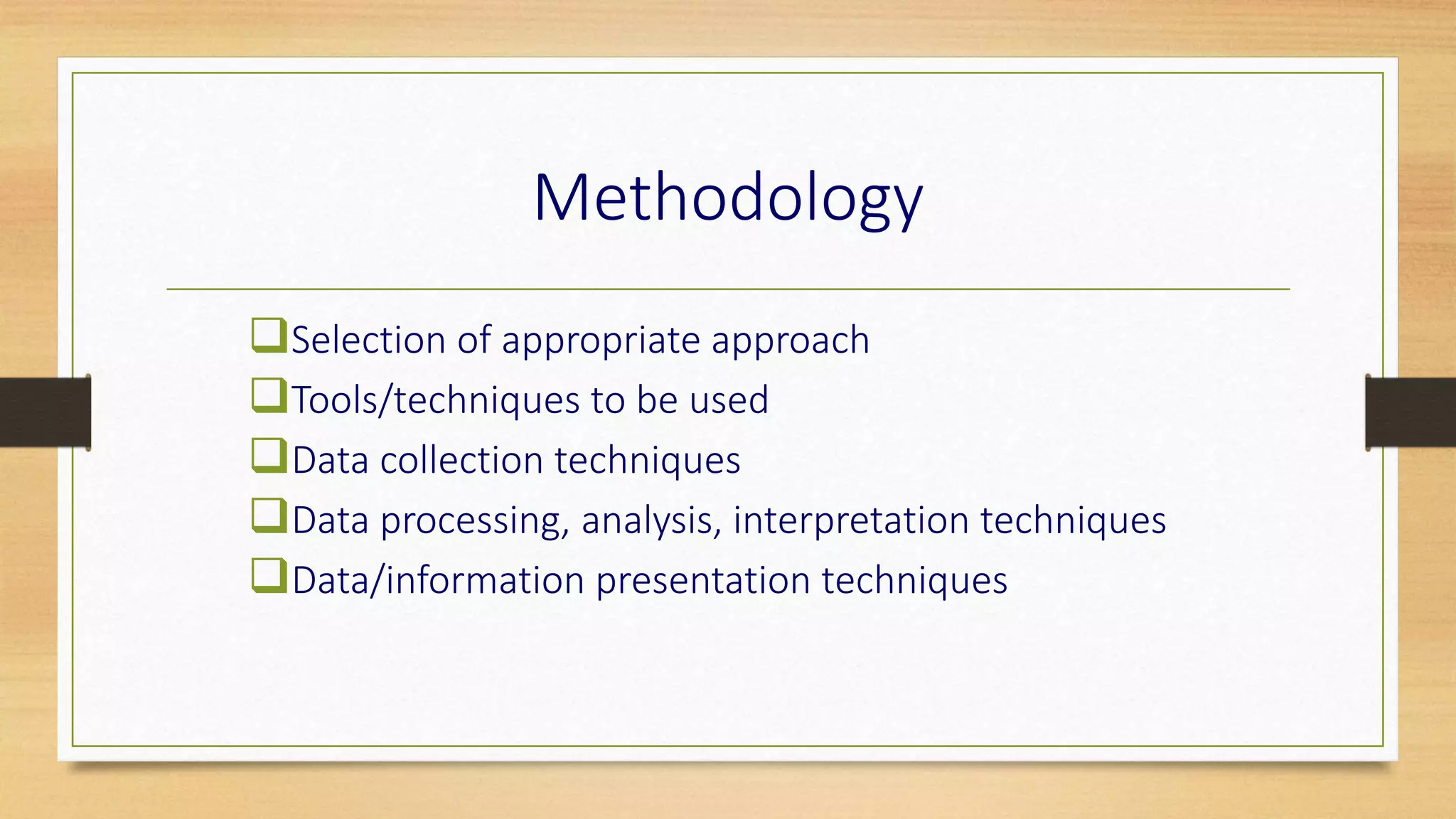 Methodology

❑Selection of appropriate approach
❑Tools/techniques to be used
❑Data collection techniques
❑Data processing, analysis, interpretation techniques
❑Data/information presentation techniques